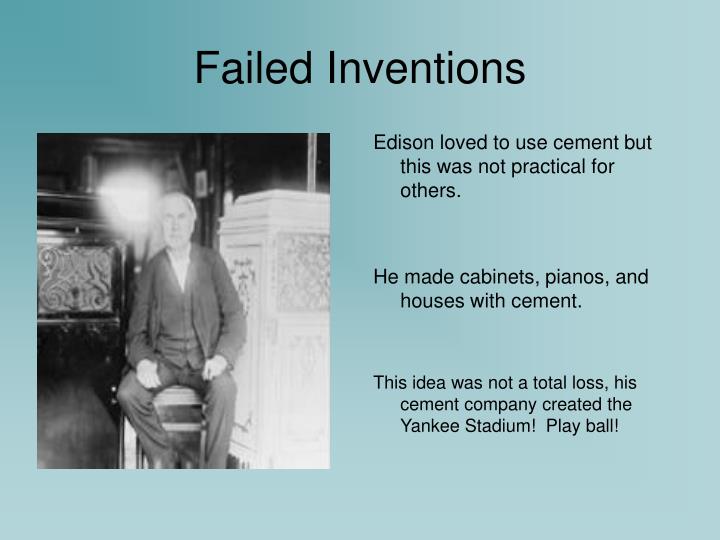 Failed Inventions

Edison loved to use cement but this was not practical for others.

He made cabinets, pianos, and houses with cement.

This idea was not a total loss, his cement company created the Yankee Stadium! Play ball!